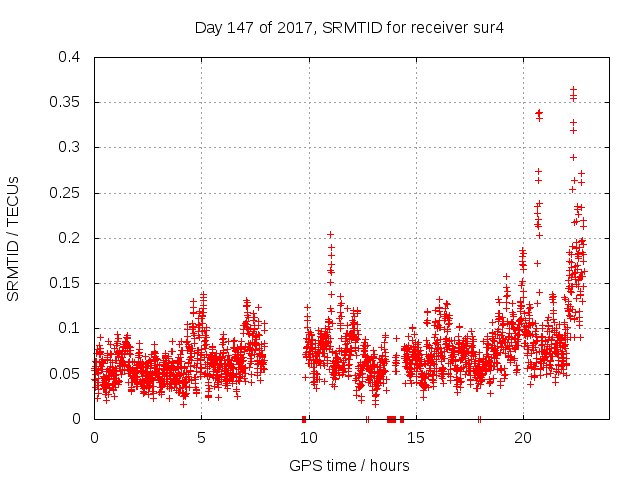 Day 147 of 2017, SRMTID for receiver sur4

SRMTID / TECUs

0.4
0.35
0.3
0.25
0.2
0.15
0.1
0.05
0

0
5
10
15
20

GPS time / hours